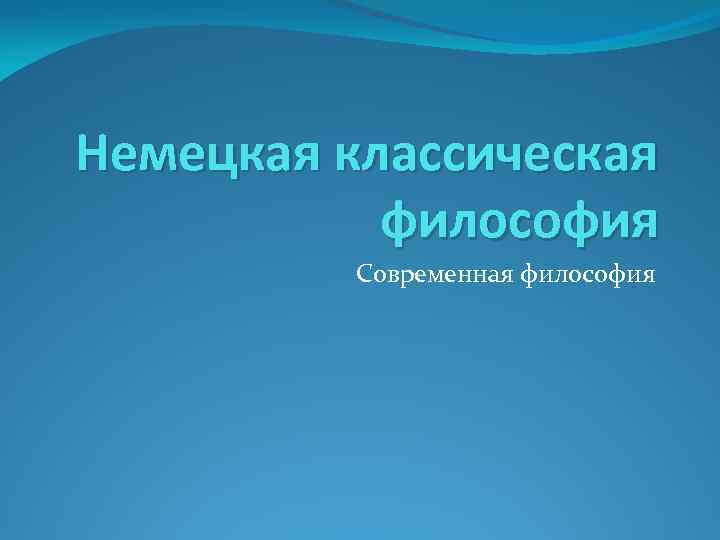 Немецкая классическая философия

Современная философия